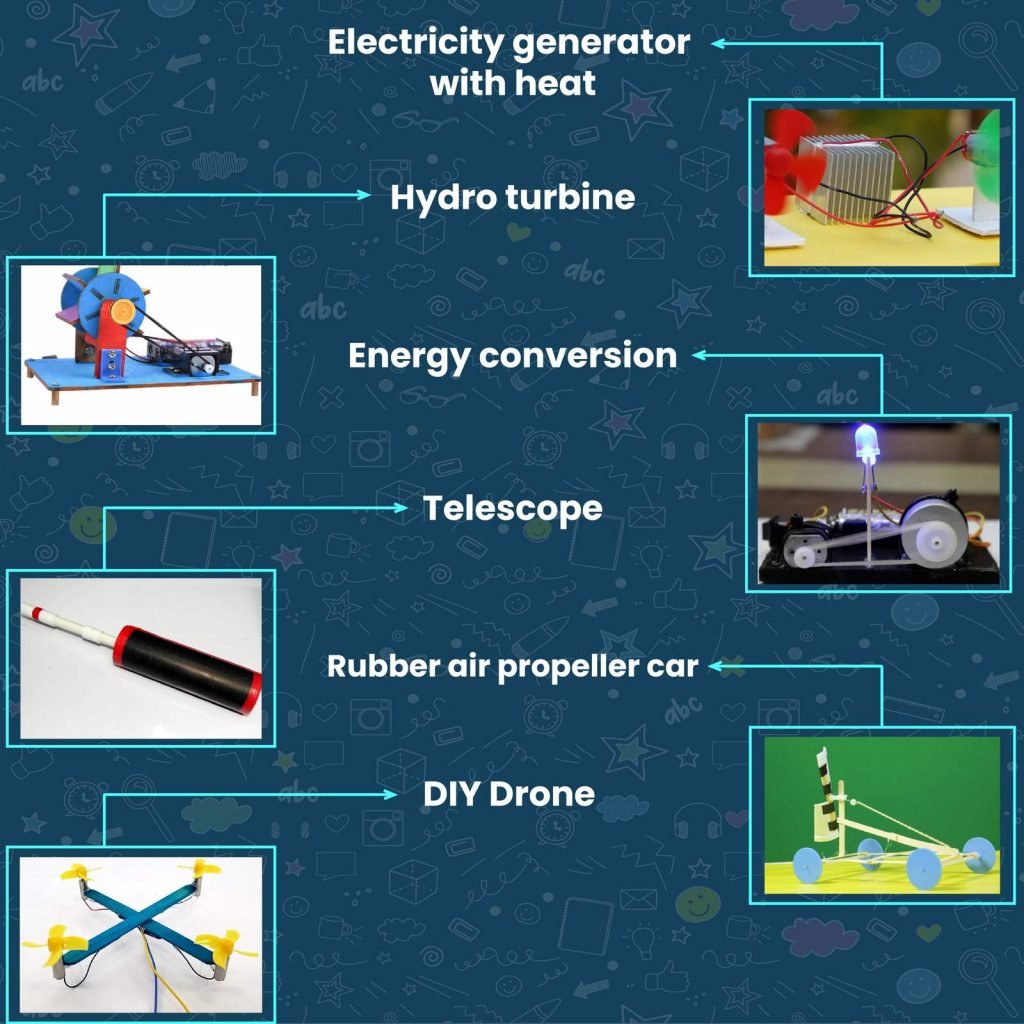 Electricity generator with heat

Hydro turbine

Energy conversion

Telescope

Rubber air propeller car

DIY Drone